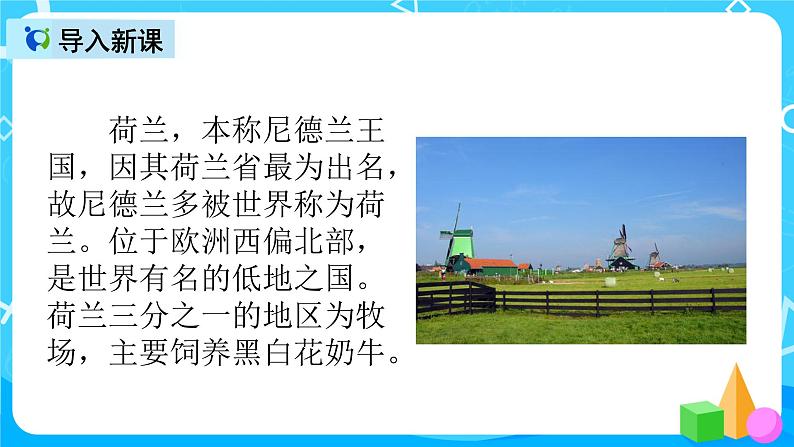 导入新课

荷兰，本称尼德兰王国，因其荷兰省最为出名，故尼德兰多被世界称为荷兰。位于欧洲西偏北部，是世界有名的低地之国。荷兰三分之一的地区为牧场，主要饲养黑白花奶牛。